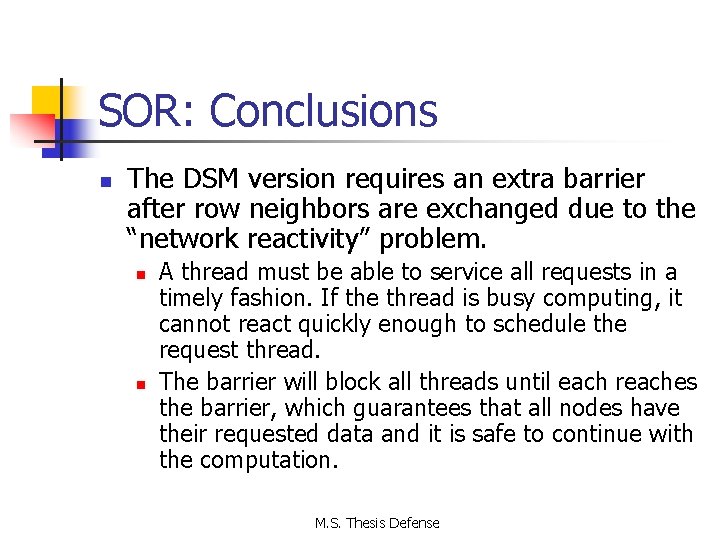 SOR: Conclusions

- The DSM version requires an extra barrier after row neighbors are exchanged due to the “network reactivity” problem.
  - A thread must be able to service all requests in a timely fashion. If the thread is busy computing, it cannot react quickly enough to schedule the request thread.
  - The barrier will block all threads until each reaches the barrier, which guarantees that all nodes have their requested data and it is safe to continue with the computation.

M.S. Thesis Defense